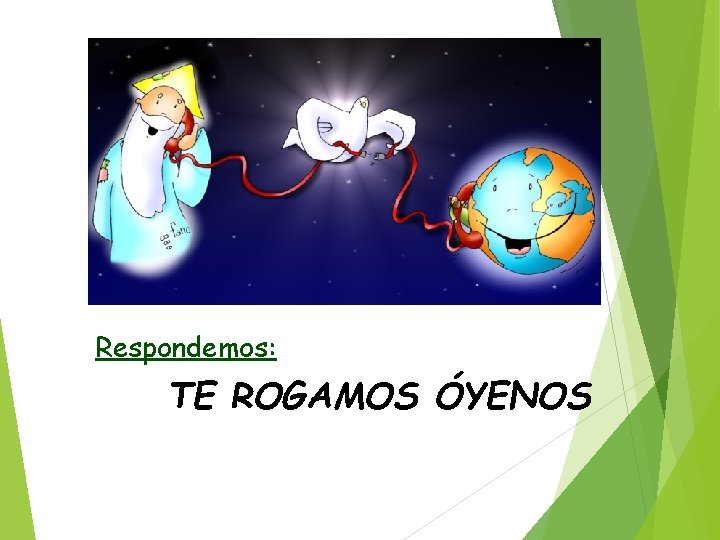 fano

Respondemos:

TE ROGAMOS ÓYENOS